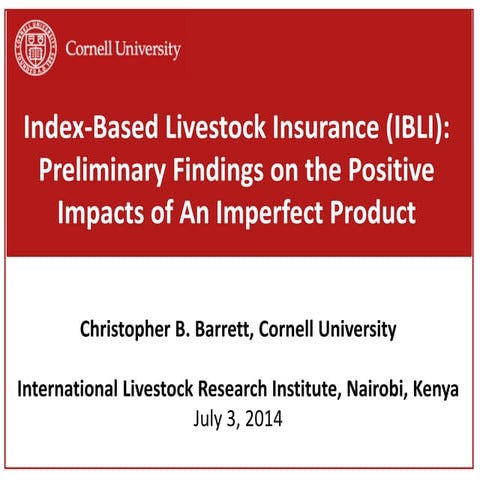 Cornell University

Index-Based Livestock Insurance (IBLI): Preliminary Findings on the Positive Impacts of An Imperfect Product

Christopher B. Barrett, Cornell University

International Livestock Research Institute, Nairobi, Kenya
July 3, 2014